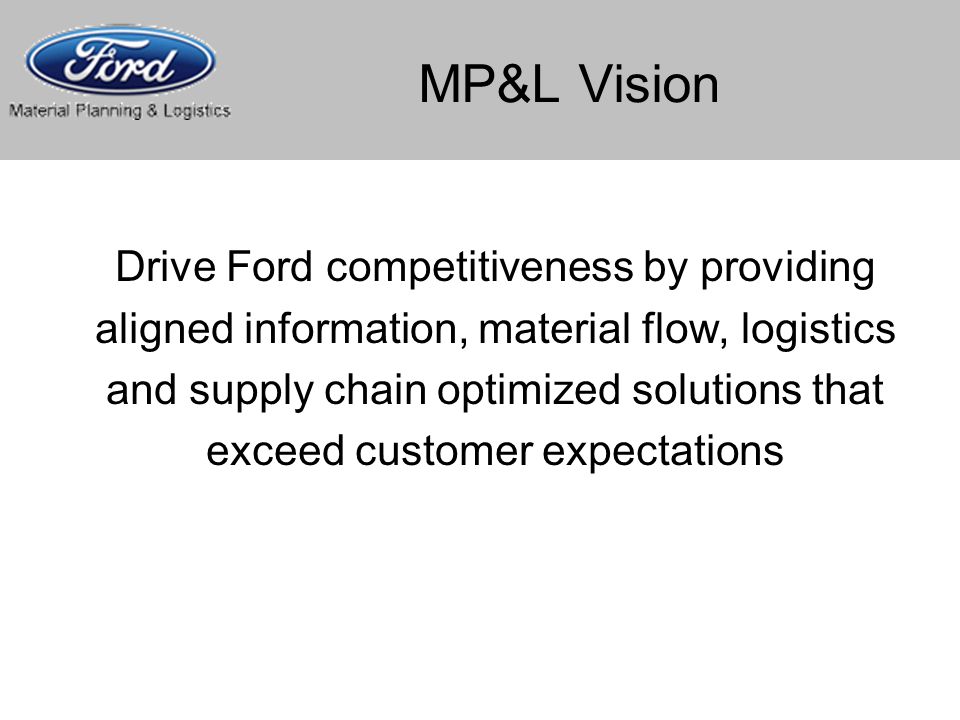 Ford
Material Planning & Logistics

MP&L Vision

Drive Ford competitiveness by providing aligned information, material flow, logistics and supply chain optimized solutions that exceed customer expectations